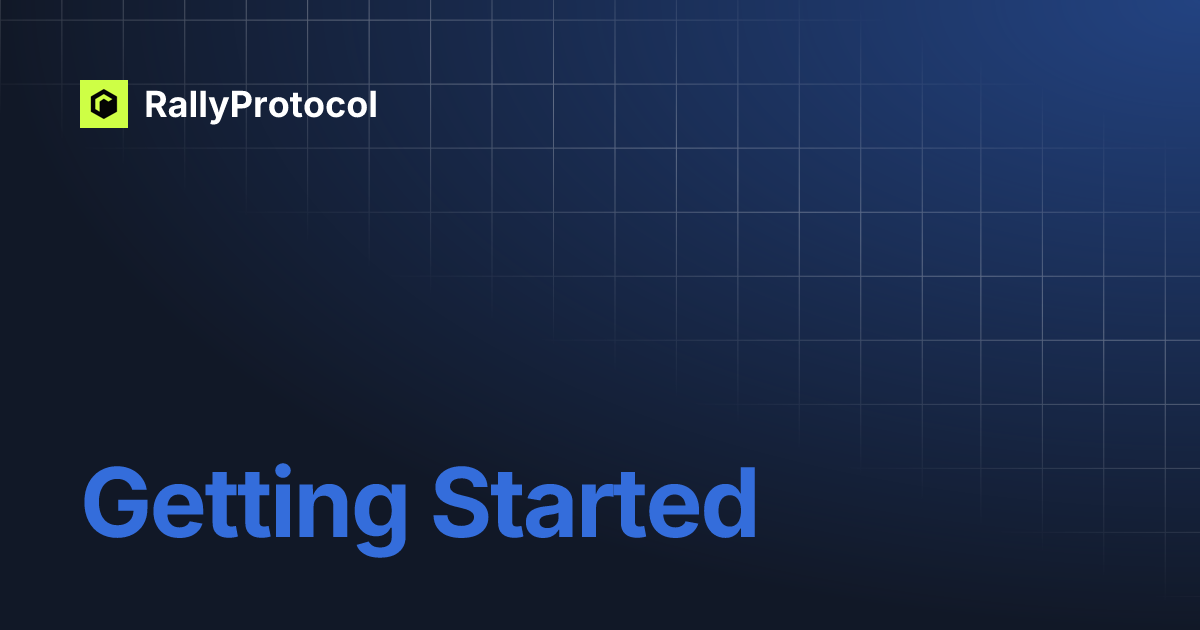 RallyProtocol

Getting Started